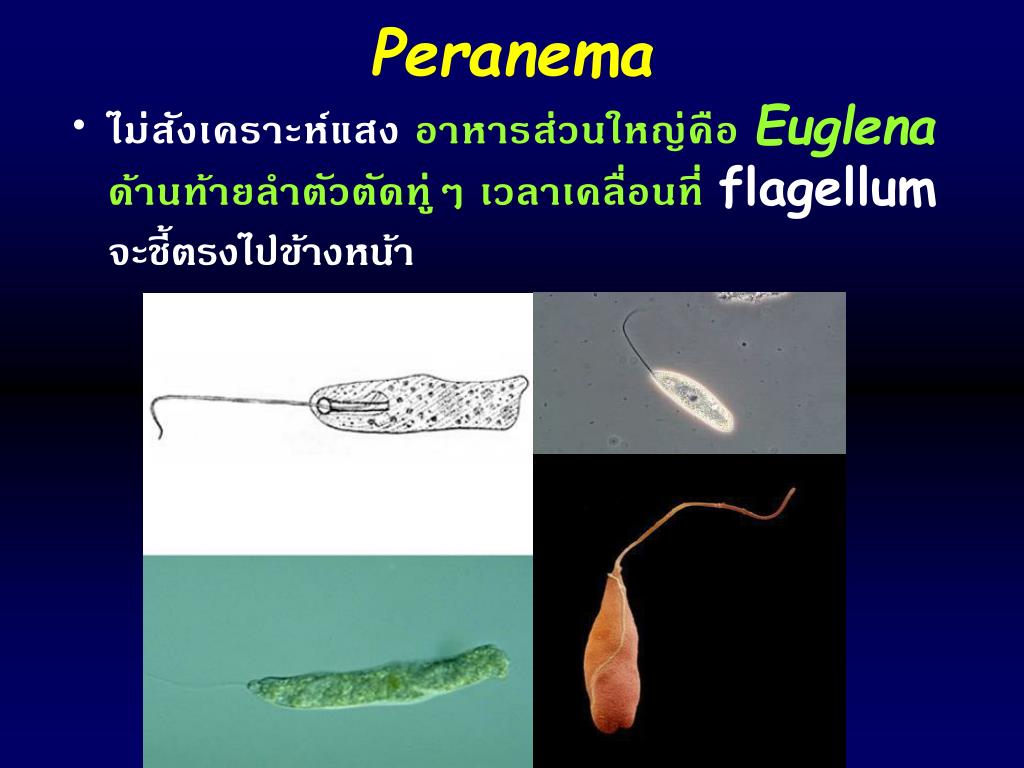 Peranema

• ไม่สังเคราะห์แสง อาหารส่วนใหญ่คือ Euglena ด้านท้ายลำตัวตัดทู่ ๆ เวลาเคลื่อนที่ flagellum จะชี้ตรงไปข้างหน้า